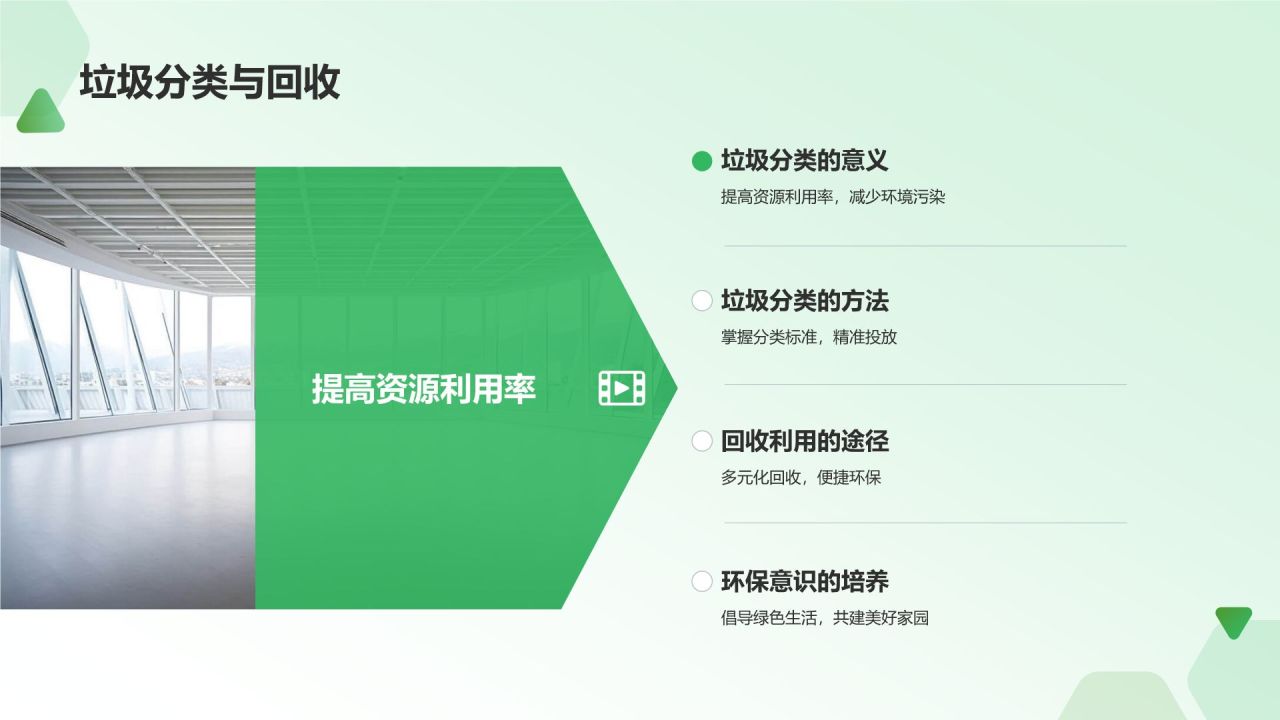 垃圾分类与回收

提高资源利用率

垃圾分类的意义

提高资源利用率，减少环境污染

垃圾分类的方法

掌握分类标准，精准投放

回收利用的途径

多元化回收，便捷环保

环保意识的培养

倡导绿色生活，共建美好家园